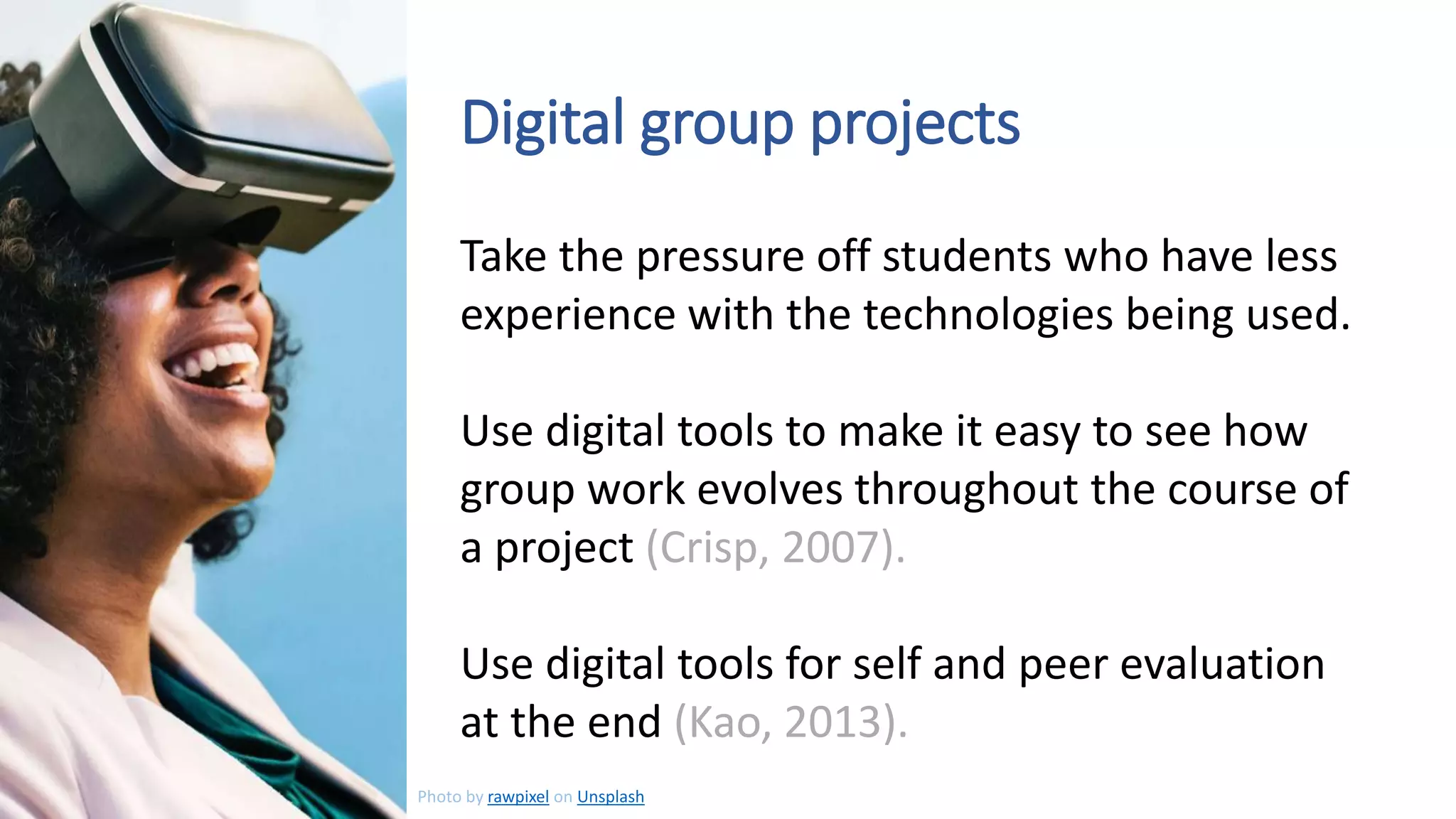 Digital group projects

Take the pressure off students who have less experience with the technologies being used.

Use digital tools to make it easy to see how group work evolves throughout the course of a project (Crisp, 2007).

Use digital tools for self and peer evaluation at the end (Kao, 2013).

Photo by rawpixel on Unsplash